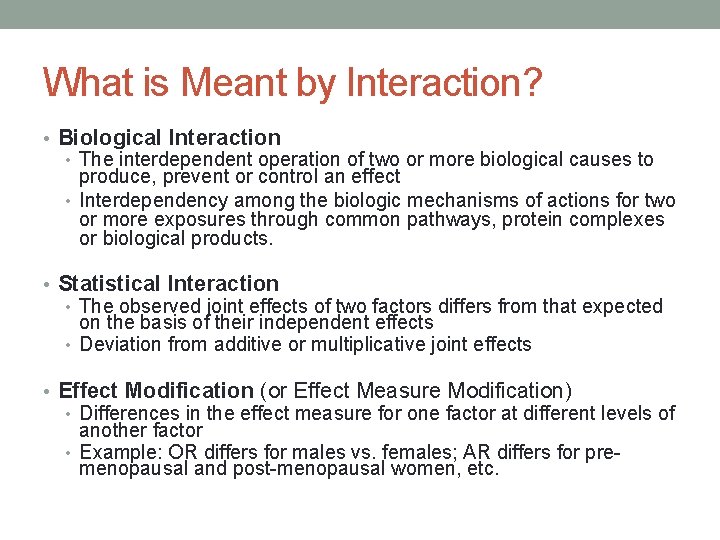 What is Meant by Interaction?

• Biological Interaction
  • The interdependent operation of two or more biological causes to produce, prevent or control an effect
  • Interdependency among the biologic mechanisms of actions for two or more exposures through common pathways, protein complexes or biological products.

• Statistical Interaction
  • The observed joint effects of two factors differs from that expected on the basis of their independent effects
  • Deviation from additive or multiplicative joint effects

• Effect Modification (or Effect Measure Modification)
  • Differences in the effect measure for one factor at different levels of another factor
  • Example: OR differs for males vs. females; AR differs for pre-menopausal and post-menopausal women, etc.